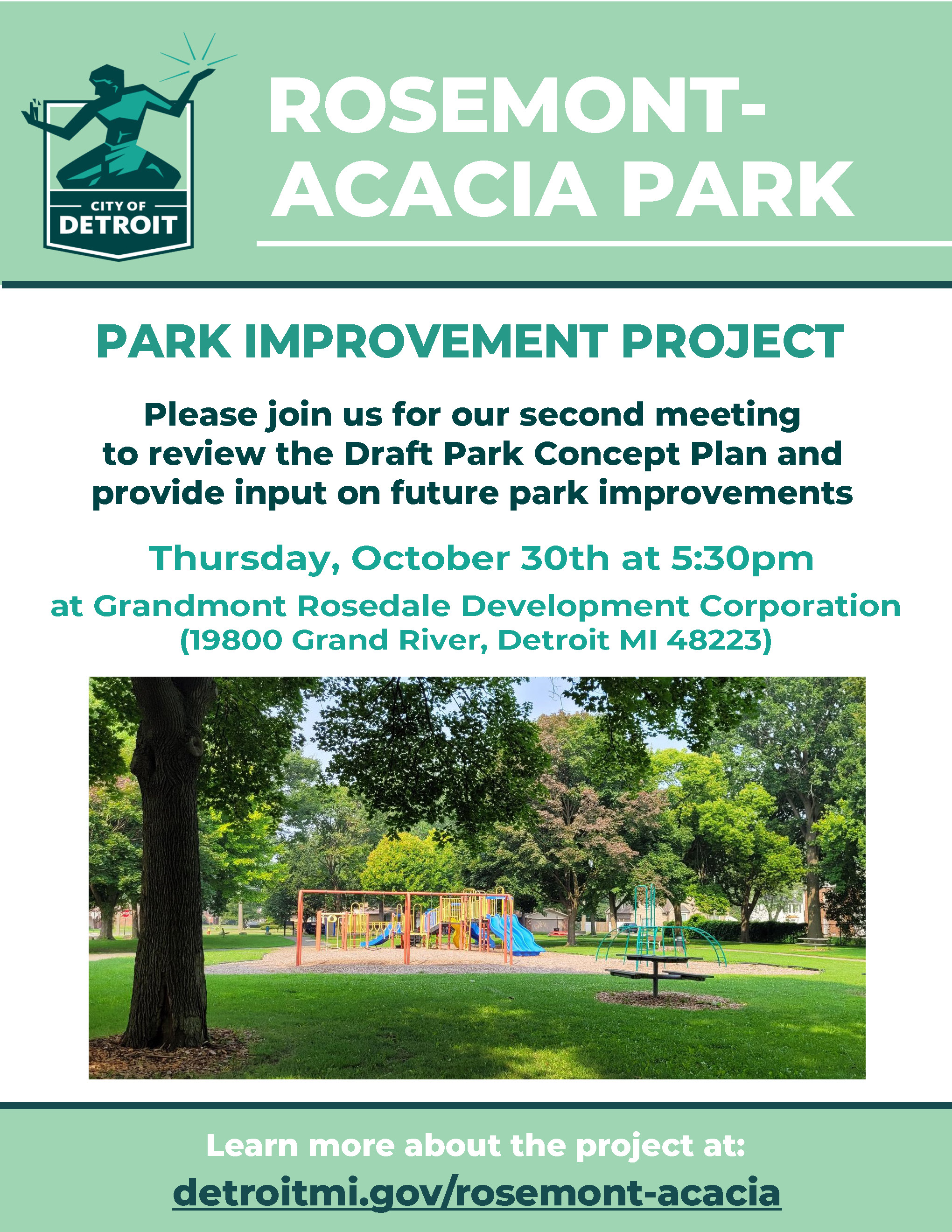 CITY OF DETROIT

ROSEMONT-ACACIA PARK

PARK IMPROVEMENT PROJECT

Please join us for our second meeting to review the Draft Park Concept Plan and provide input on future park improvements

Thursday, October 30th at 5:30pm

at Grandmont Rosedale Development Corporation (19800 Grand River, Detroit MI 48223)

Learn more about the project at:

detroitmi.gov/rosemont-acacia